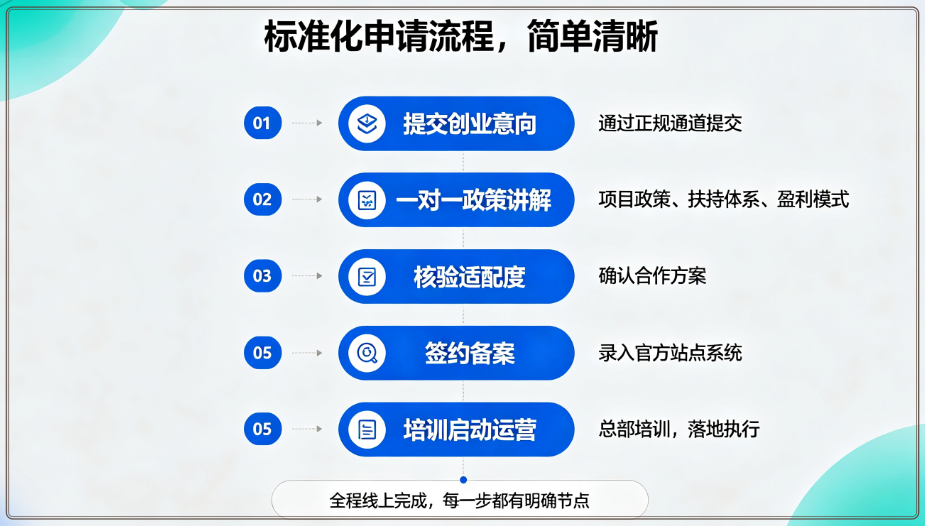 标准化申请流程，简单清晰

01 提交创业意向 通过正规通道提交

02 一对一政策讲解 项目政策、扶持体系、盈利模式

03 核验适配度 确认合作方案

05 签约备案 录入官方站点系统

05 培训启动运营 总部培训，落地执行

全程线上完成，每一步都有明确节点